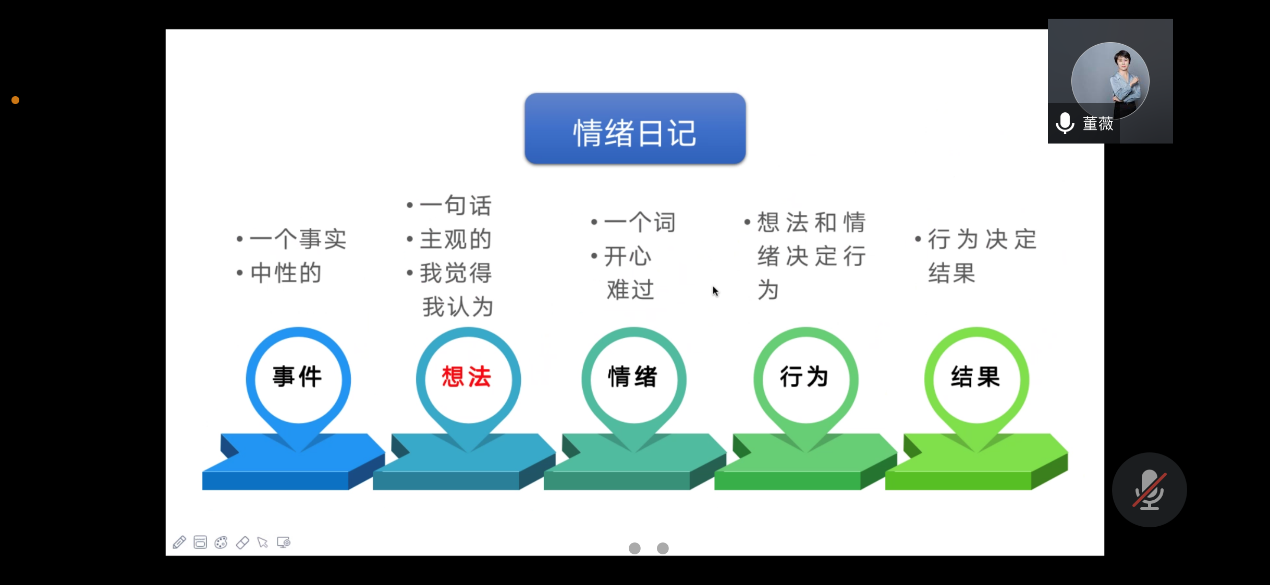 董薇

情绪日记

• 一个事实
• 中性的

• 一句话
• 主观的
• 我觉得
我认为

• 一个词
• 开心
难过

• 想法和情绪决定行为

• 行为决定结果

事件

想法

情绪

行为

结果